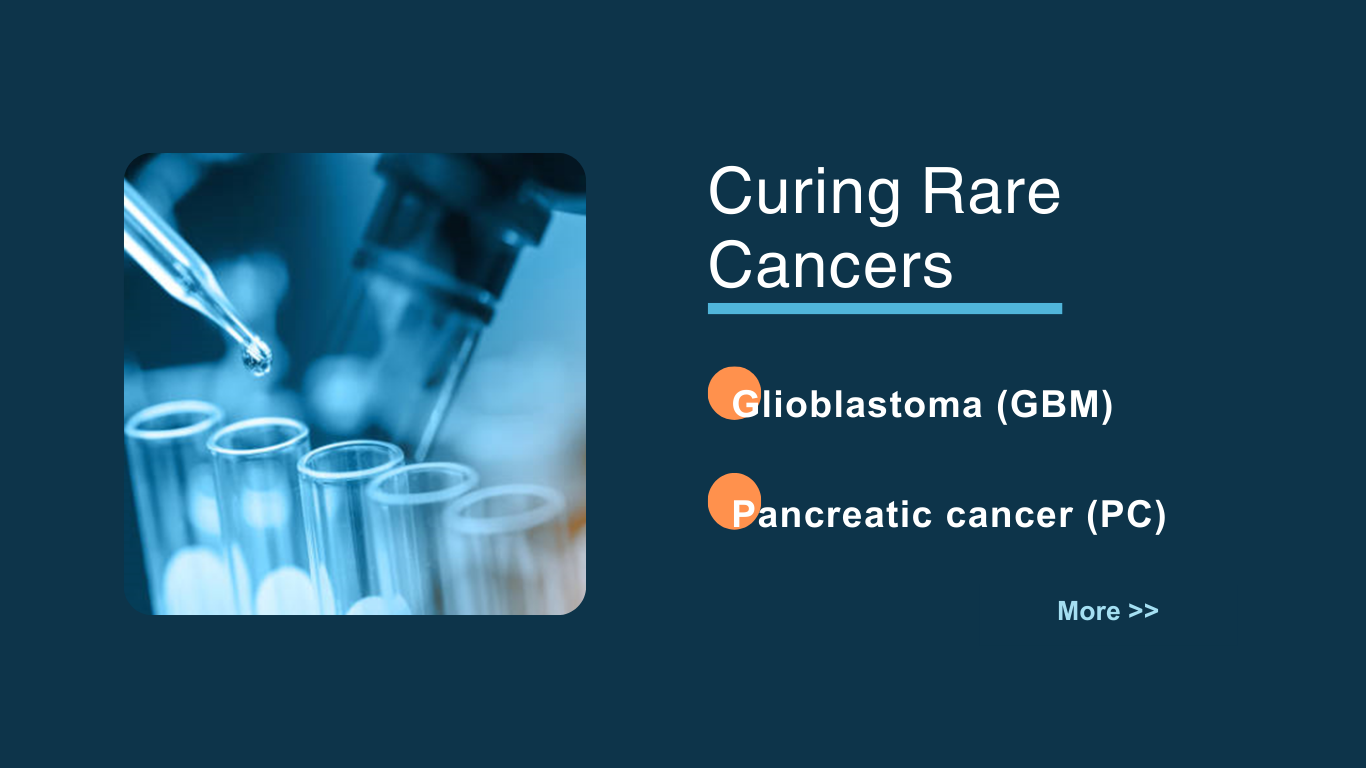 Curing Rare Cancers

Glioblastoma (GBM)

Pancreatic cancer (PC)

More >>